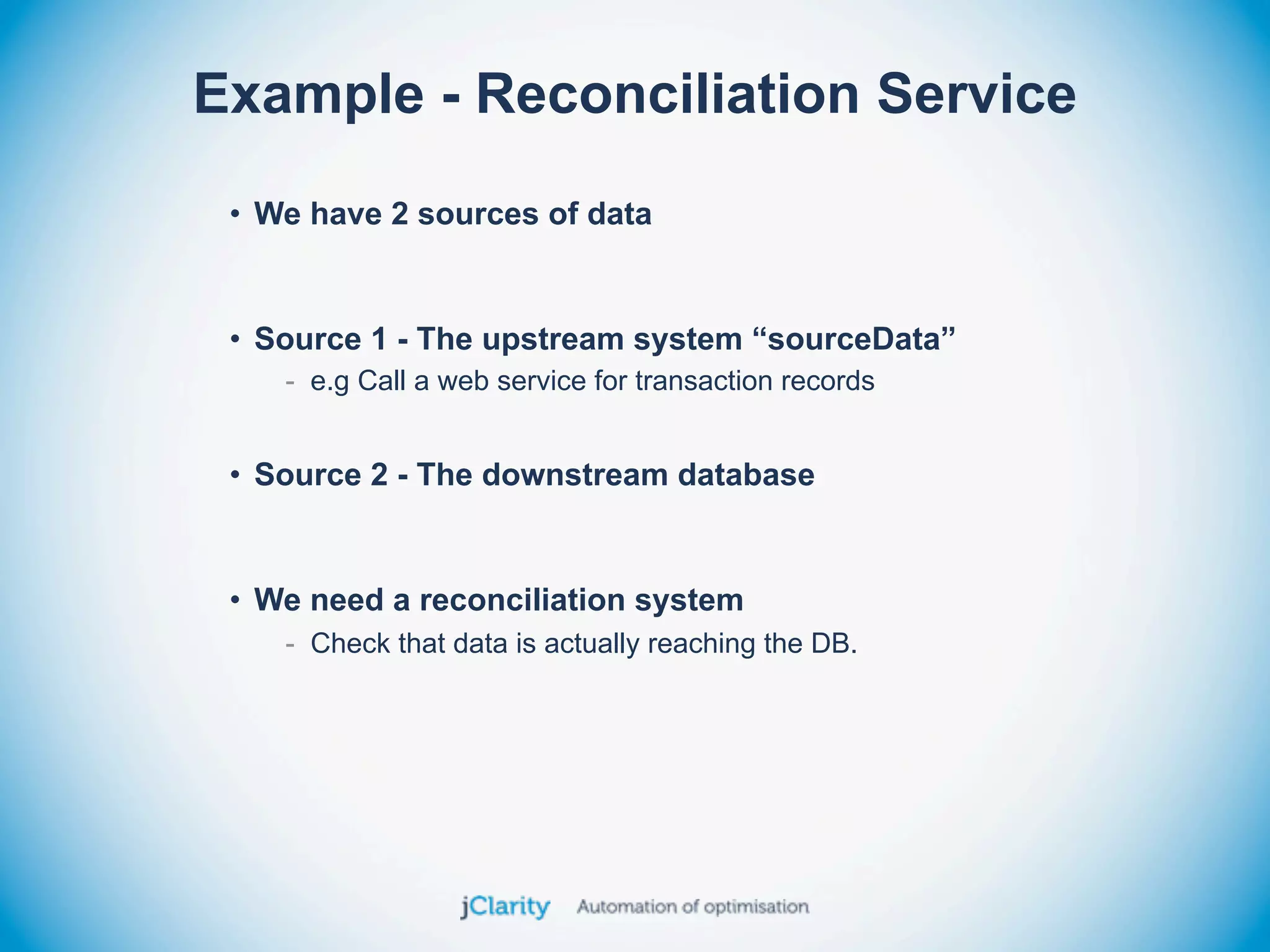 Example - Reconciliation Service

• We have 2 sources of data

• Source 1 - The upstream system “sourceData”
  - e.g Call a web service for transaction records

• Source 2 - The downstream database

• We need a reconciliation system
  - Check that data is actually reaching the DB.

jClarity Automation of optimisation